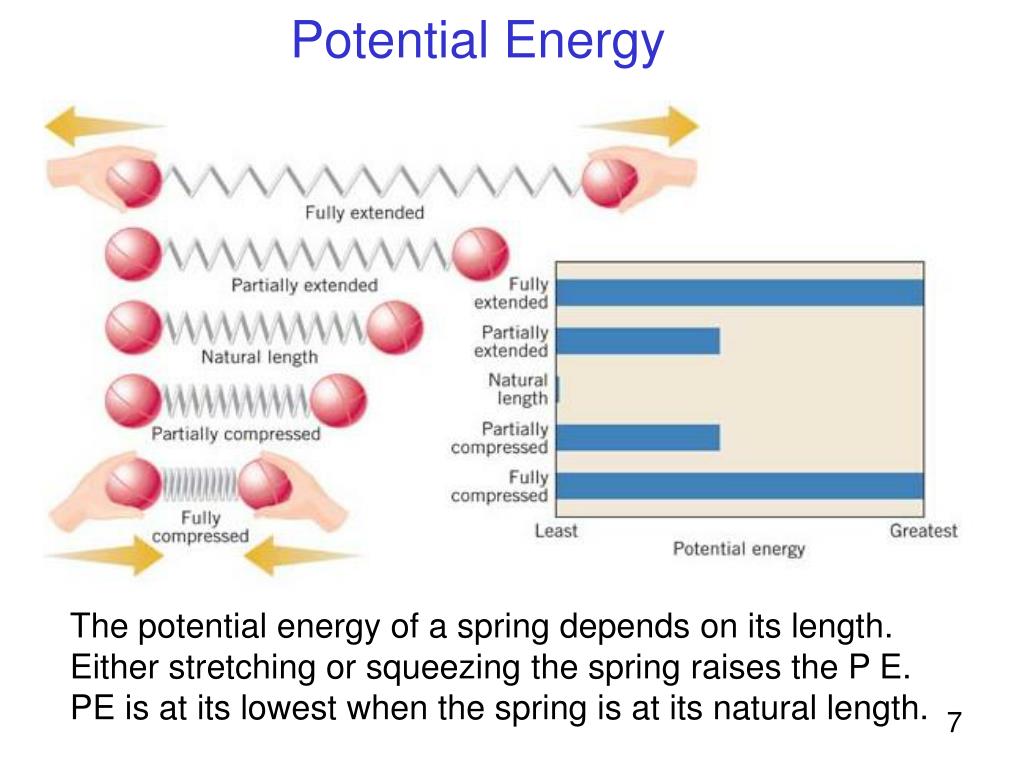 Potential Energy

Fully extended

Partially extended

Natural length

Partially compressed

Fully compressed

Fully extended
Partially extended
Natural length
Partially compressed
Fully compressed

Least
Greatest
Potential energy

The potential energy of a spring depends on its length. Either stretching or squeezing the spring raises the P E. PE is at its lowest when the spring is at its natural length.

7